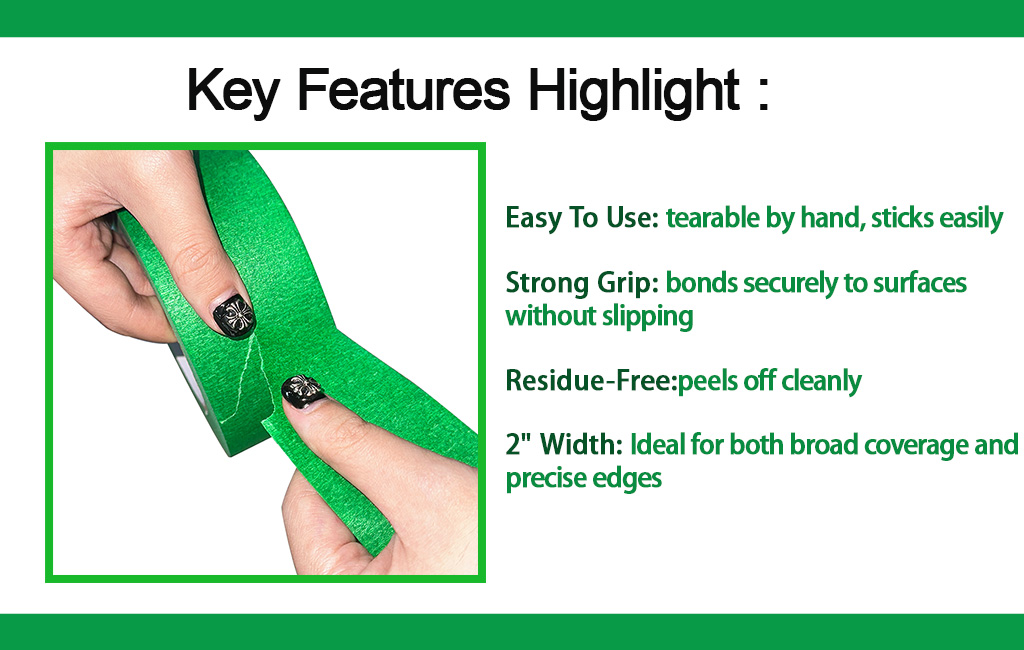 Key Features Highlight :

Easy To Use: tearable by hand, sticks easily

Strong Grip: bonds securely to surfaces without slipping

Residue-Free:peels off cleanly

2" Width: Ideal for both broad coverage and precise edges